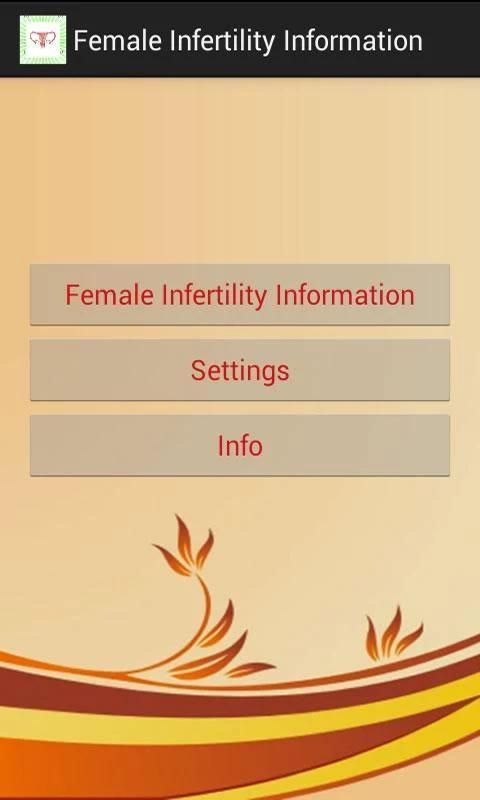 Female Infertility Information

Female Infertility Information

Settings

Info